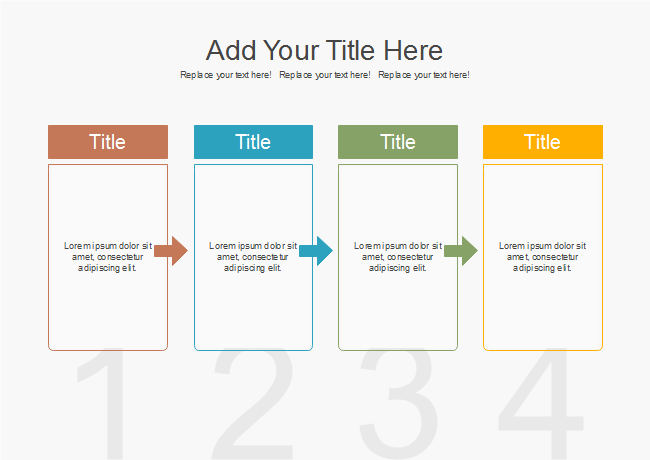 Add Your Title Here

Replace your text here! Replace your text here! Replace your text here!

Title

Lorem ipsum dolor sit amet, consectetur adipiscing elit.

1

Title

Lorem ipsum dolor sit amet, consectetur adipiscing elit.

2

Title

Lorem ipsum dolor sit amet, consectetur adipiscing elit.

3

Title

Lorem ipsum dolor sit amet, consectetur adipiscing elit.

4